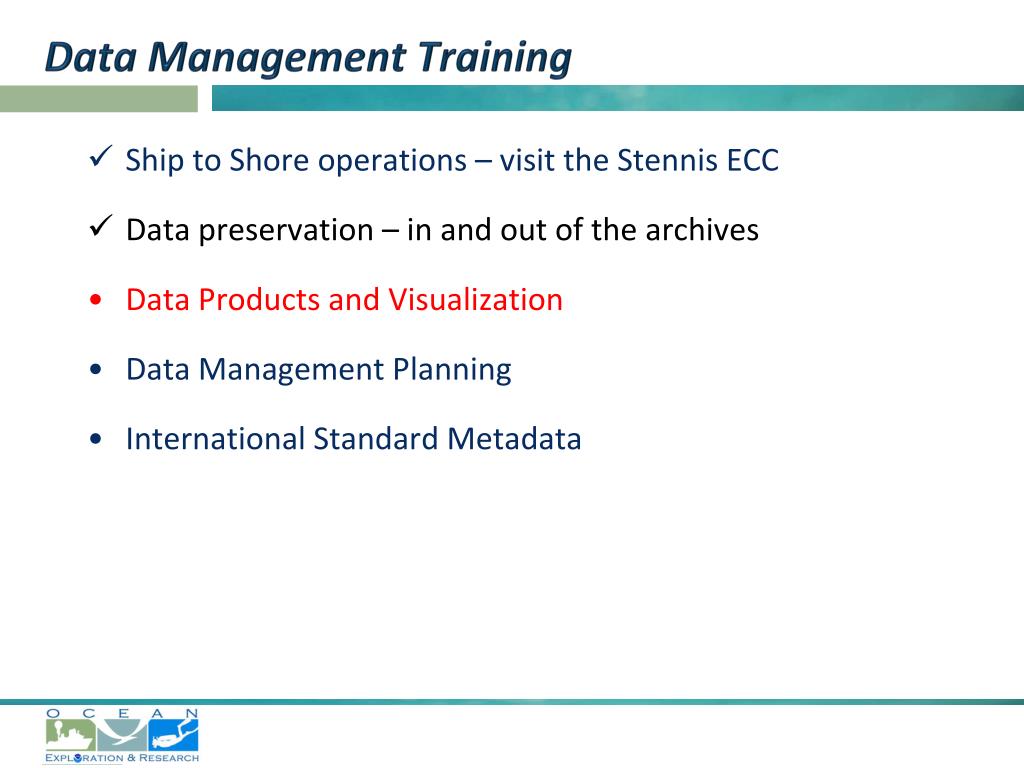 Data Management Training

✓ Ship to Shore operations – visit the Stennis ECC

✓ Data preservation – in and out of the archives

• Data Products and Visualization

• Data Management Planning

• International Standard Metadata

OCEAN
EXPLORATION & RESEARCH